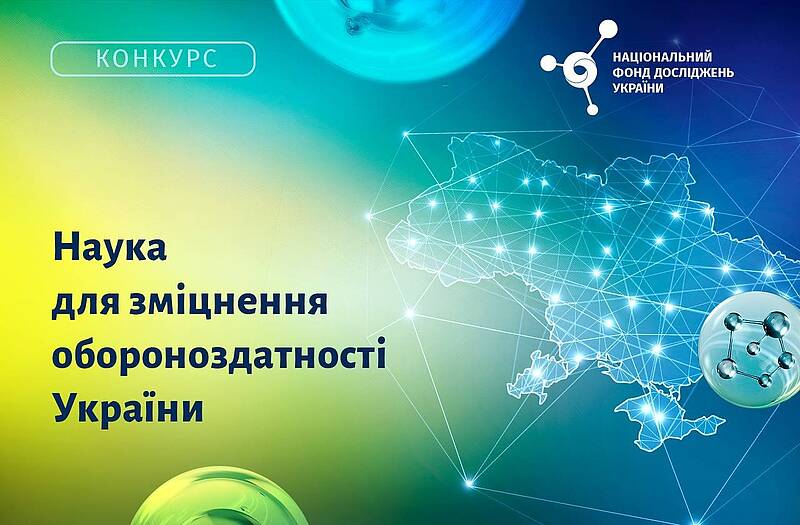 КОНКУРС

НАЦІОНАЛЬНИЙ
ФОНД ДОСЛІДЖЕНЬ
УКРАЇНИ

Наука
для зміцнення
обороноздатності
України